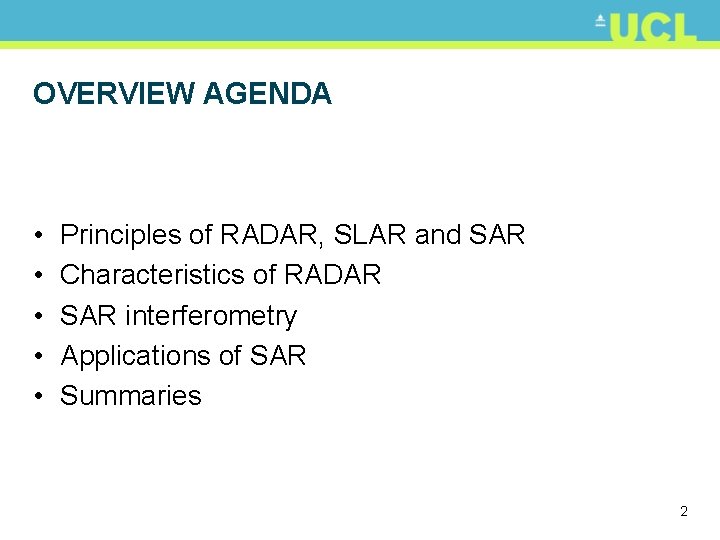 UCL

OVERVIEW AGENDA

• Principles of RADAR, SLAR and SAR
• Characteristics of RADAR
• SAR interferometry
• Applications of SAR
• Summaries

2